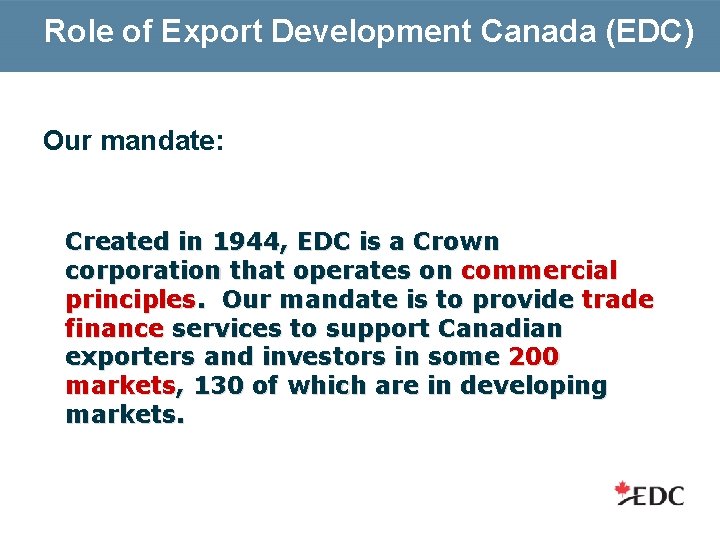 Role of Export Development Canada (EDC)

Our mandate:

Created in 1944, EDC is a Crown corporation that operates on commercial principles. Our mandate is to provide trade finance services to support Canadian exporters and investors in some 200 markets, 130 of which are in developing markets.

EDC